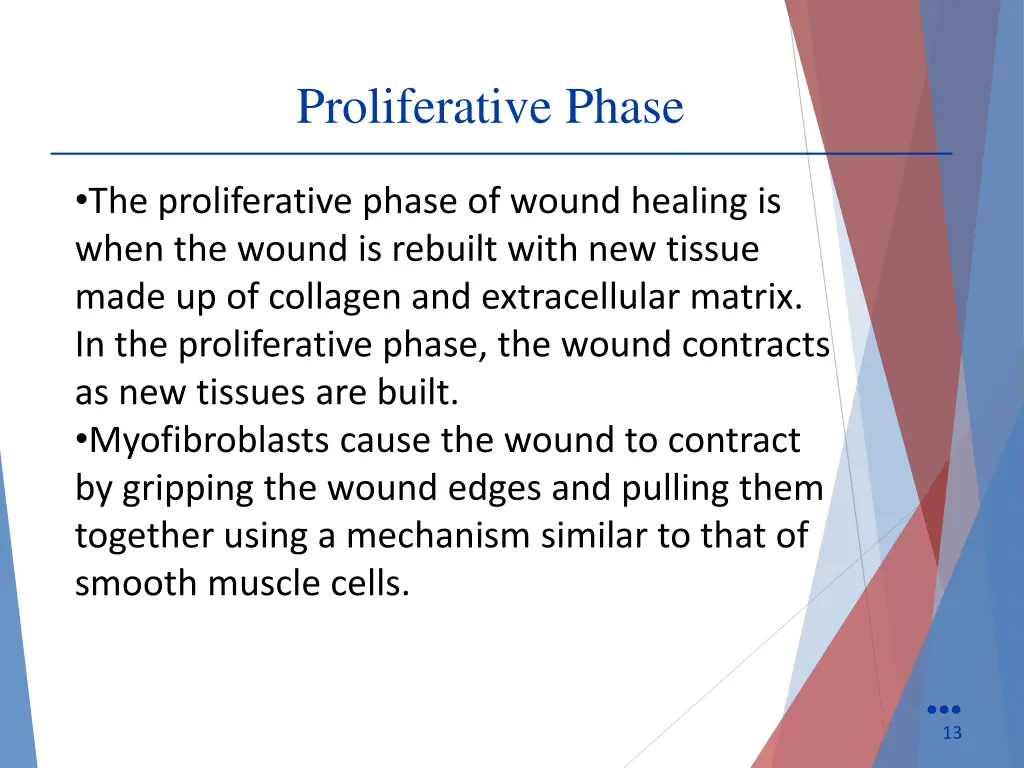 Proliferative Phase

•The proliferative phase of wound healing is when the wound is rebuilt with new tissue made up of collagen and extracellular matrix. In the proliferative phase, the wound contracts as new tissues are built.
•Myofibroblasts cause the wound to contract by gripping the wound edges and pulling them together using a mechanism similar to that of smooth muscle cells.

13